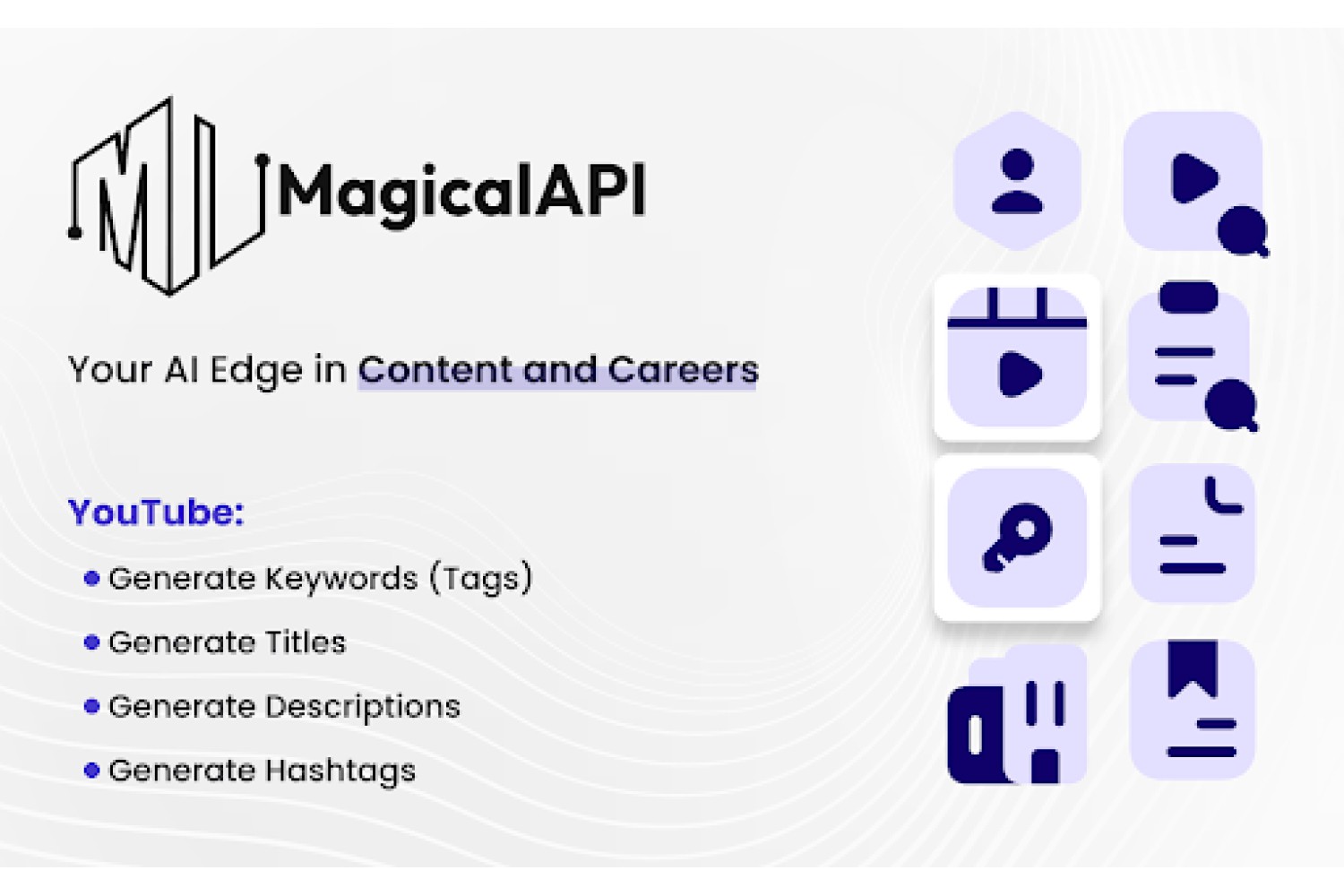 MagicalAPI

Your AI Edge in Content and Careers

YouTube:

• Generate Keywords (Tags)

• Generate Titles

• Generate Descriptions

• Generate Hashtags